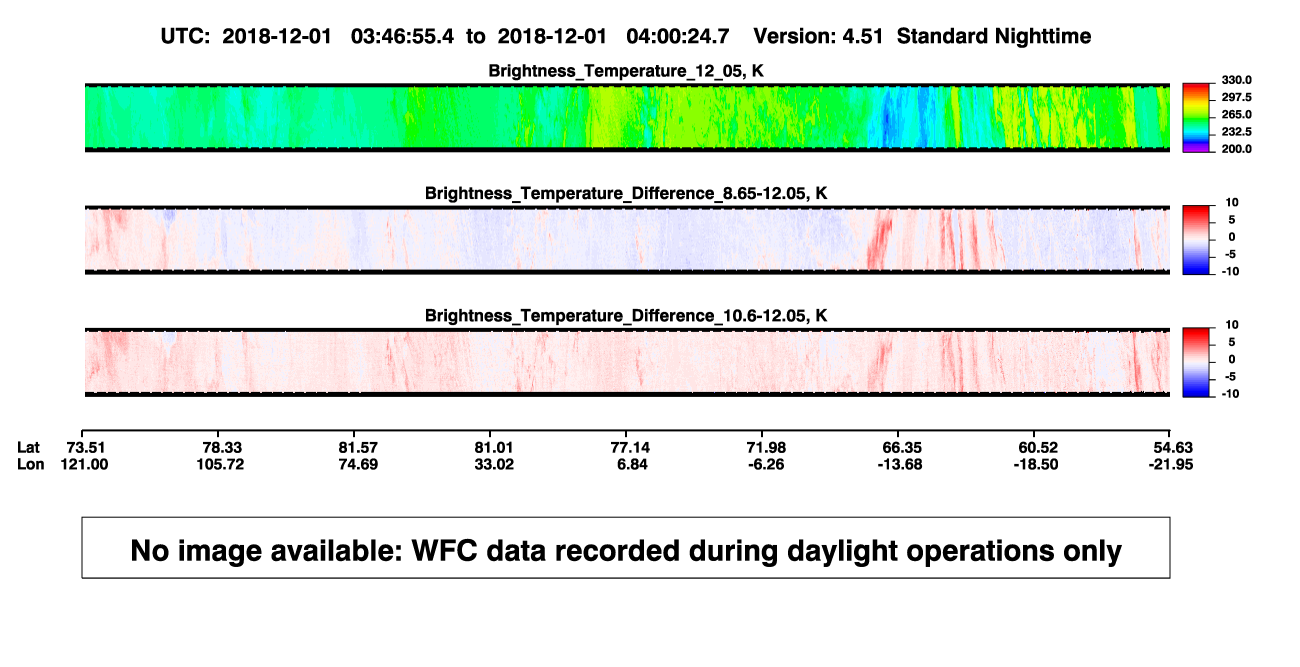 UTC: 2018-12-01 03:46:55.4 to 2018-12-01 04:00:24.7 Version: 4.51 Standard Nighttime

Brightness_Temperature_12_05, K

330.0
297.5
265.0
232.5
200.0

Brightness_Temperature_Difference_8.65-12.05, K

10
5
0
-5
-10

Brightness_Temperature_Difference_10.6-12.05, K

10
5
0
-5
-10

| Lat | 73.51 | 78.33 | 81.57 | 81.01 | 77.14 | 71.98 | 66.35 | 60.52 | 54.63 |
|---|---|---|---|---|---|---|---|---|---|
| Lon | 121.00 | 105.72 | 74.69 | 33.02 | 6.84 | -6.26 | -13.68 | -18.50 | -21.95 |

No image available: WFC data recorded during daylight operations only